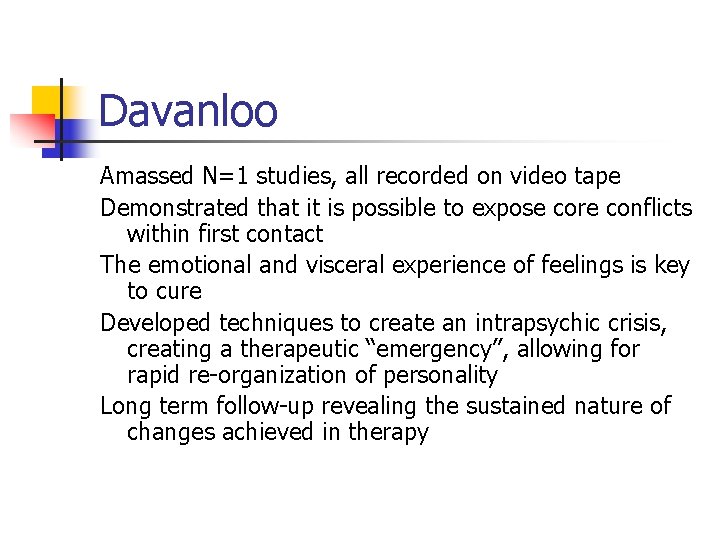 Davanloo

Amassed N=1 studies, all recorded on video tape

Demonstrated that it is possible to expose core conflicts within first contact

The emotional and visceral experience of feelings is key to cure

Developed techniques to create an intrapsychic crisis, creating a therapeutic “emergency”, allowing for rapid re-organization of personality

Long term follow-up revealing the sustained nature of changes achieved in therapy